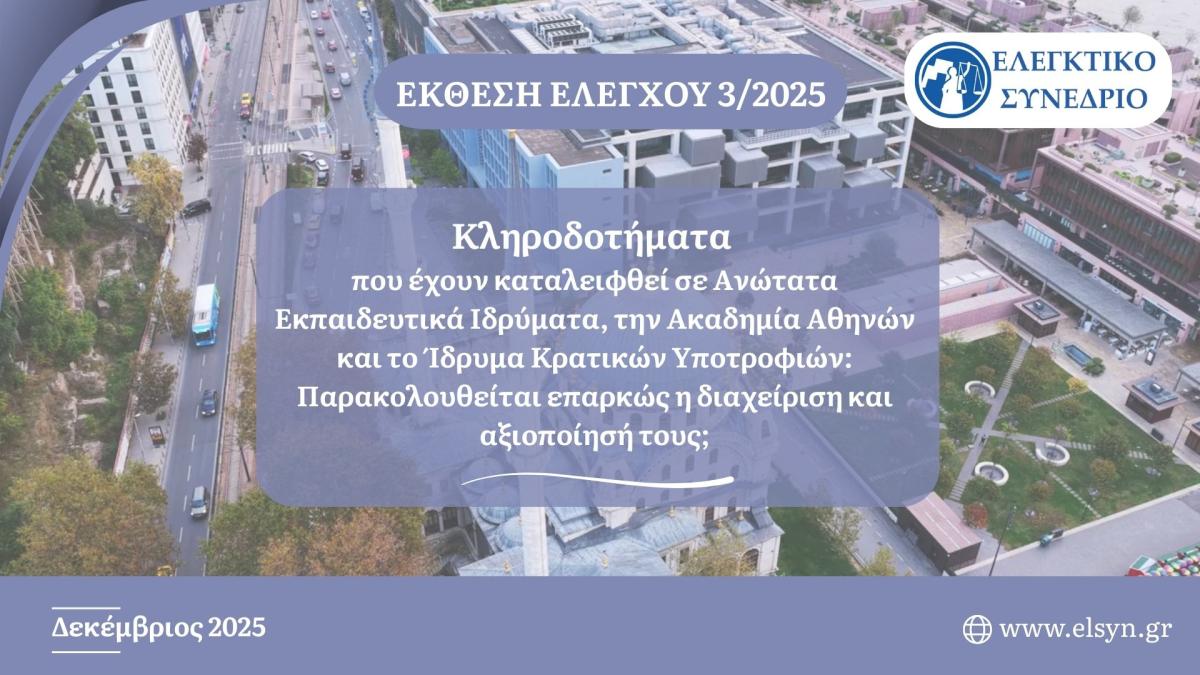 ΕΚΘΕΣΗ ΕΛΕΓΧΟΥ 3/2025

ΕΛΕΓΚΤΙΚΟ ΣΥΝΕΔΡΙΟ

Κληροδοτήματα

που έχουν καταλειφθεί σε Ανώτατα Εκπαιδευτικά Ιδρύματα, την Ακαδημία Αθηνών και το Ίδρυμα Κρατικών Υποτροφιών: Παρακολουθείται επαρκώς η διαχείριση και αξιοποίησή τους;

Δεκέμβριος 2025

www.elsyn.gr